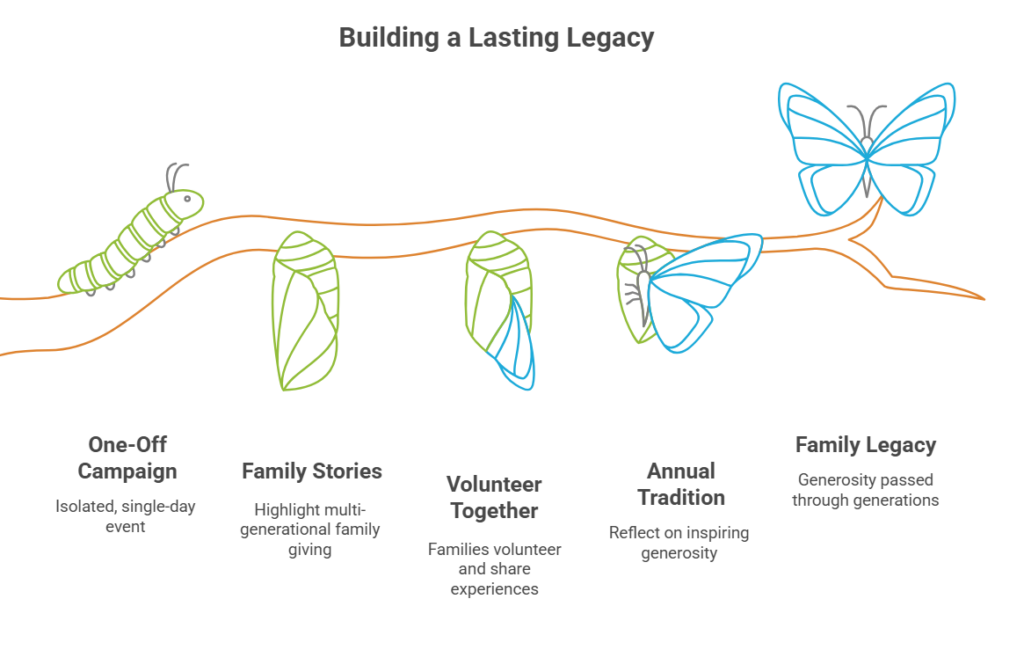 Building a Lasting Legacy

One-Off Campaign

Isolated, single-day event

Family Stories

Highlight multi-generational family giving

Volunteer Together

Families volunteer and share experiences

Annual Tradition

Reflect on inspiring generosity

Family Legacy

Generosity passed through generations